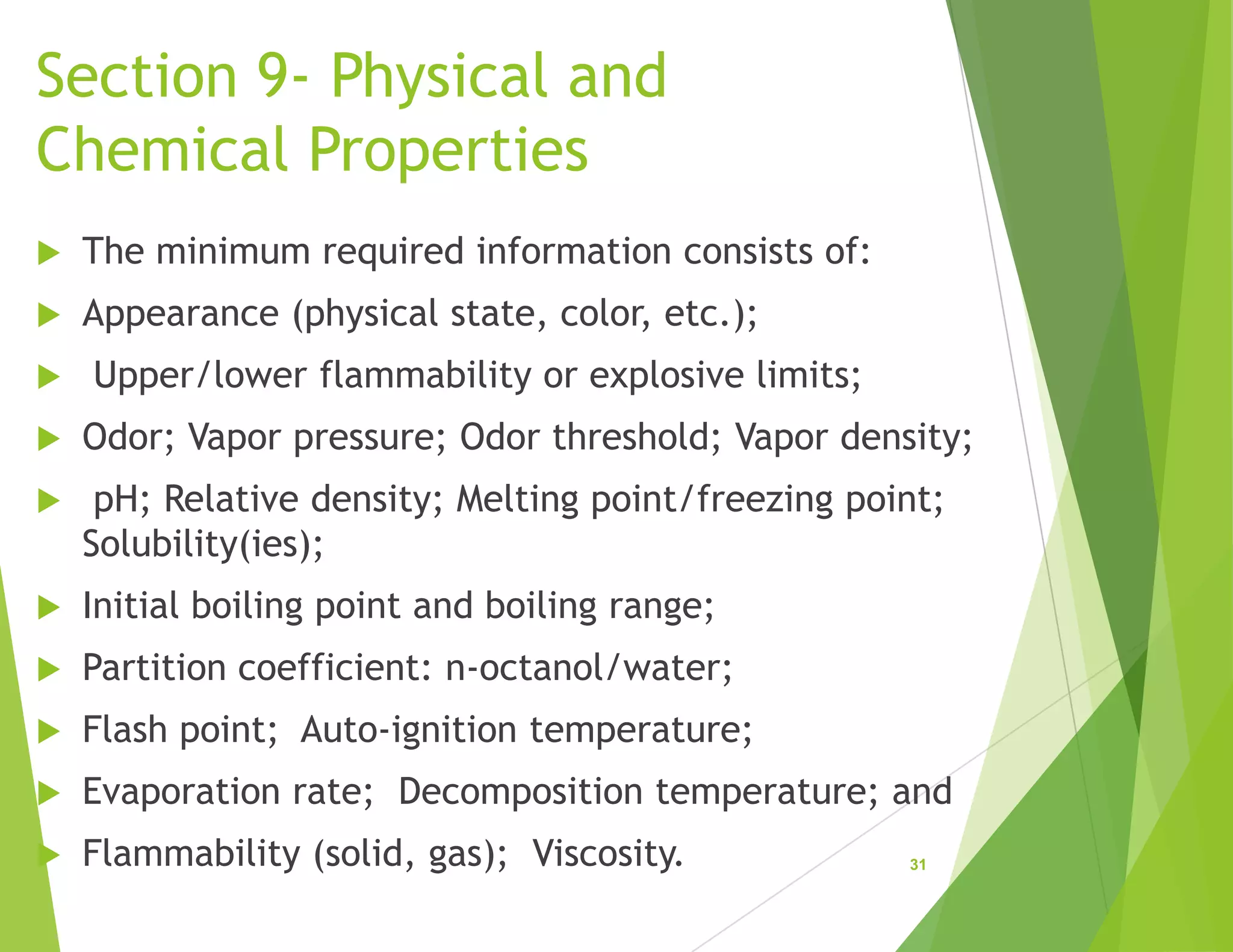 Section 9- Physical and Chemical Properties

The minimum required information consists of:

Appearance (physical state, color, etc.);

Upper/lower flammability or explosive limits;

Odor; Vapor pressure; Odor threshold; Vapor density;

pH; Relative density; Melting point/freezing point; Solubility(ies);

Initial boiling point and boiling range;

Partition coefficient: n-octanol/water;

Flash point; Auto-ignition temperature;

Evaporation rate; Decomposition temperature; and

Flammability (solid, gas); Viscosity.

31